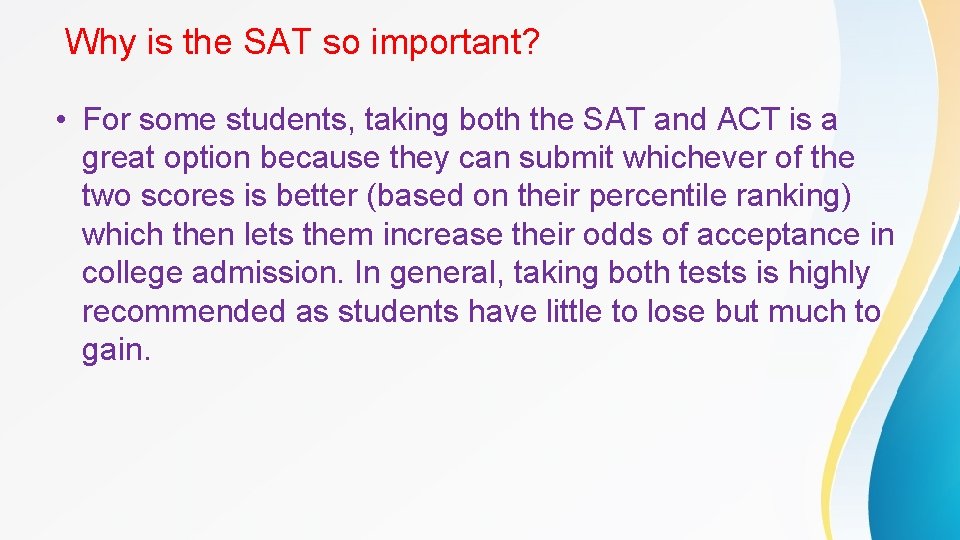 Why is the SAT so important?

• For some students, taking both the SAT and ACT is a great option because they can submit whichever of the two scores is better (based on their percentile ranking) which then lets them increase their odds of acceptance in college admission. In general, taking both tests is highly recommended as students have little to lose but much to gain.